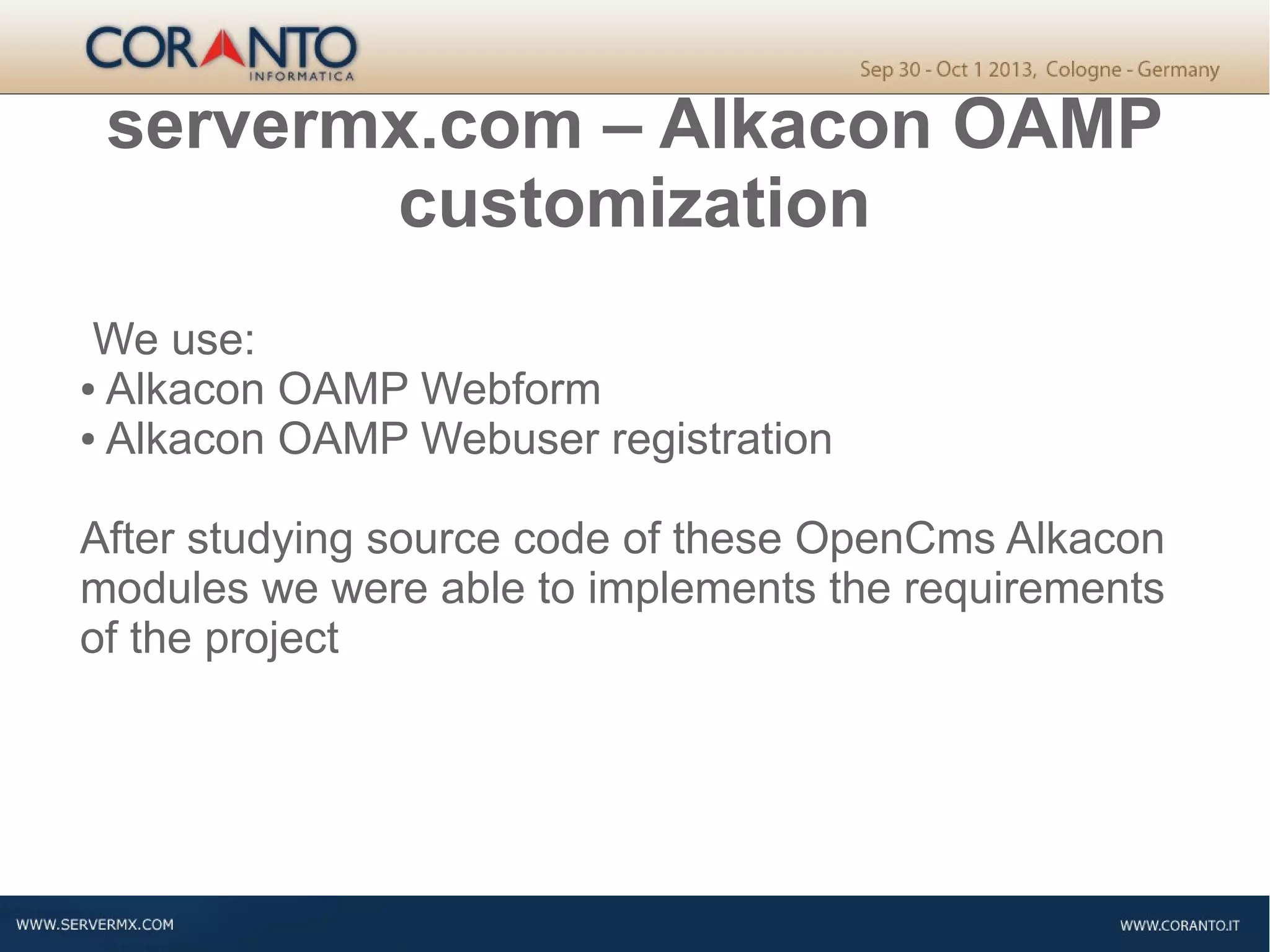 CORANTO
INFORMATICA

Sep 30 - Oct 1 2013, Cologne - Germany

servermx.com – Alkacon OAMP customization

We use:
• Alkacon OAMP Webform
• Alkacon OAMP Webuser registration

After studying source code of these OpenCms Alkacon modules we were able to implements the requirements of the project

WWW.SERVERMX.COM

WWW.CORANTO.IT